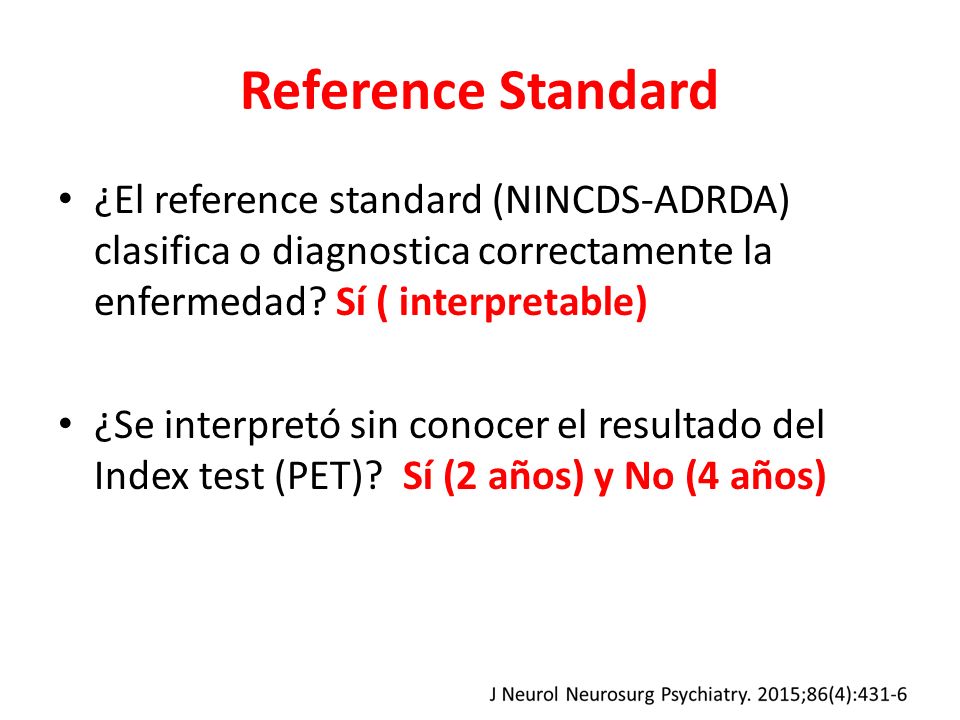 Reference Standard

• ¿El reference standard (NINCDS-ADRDA) clasifica o diagnostica correctamente la enfermedad? Sí ( interpretable)

• ¿Se interpretó sin conocer el resultado del Index test (PET)? Sí (2 años) y No (4 años)

J Neurol Neurosurg Psychiatry. 2015;86(4):431-6